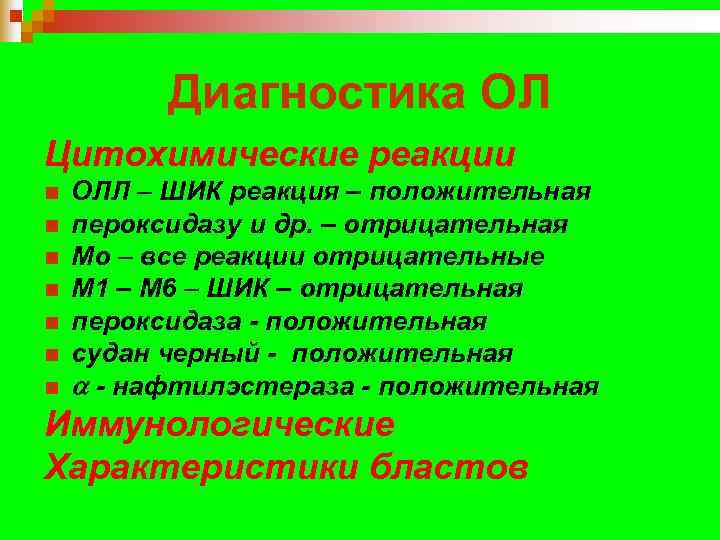 Диагностика ОЛ

Цитохимические реакции

- ОЛЛ – ШИК реакция – положительная
- пероксидазу и др. – отрицательная
- Мо – все реакции отрицательные
- М1 – М6 – ШИК – отрицательная
- пероксидаза - положительная
- судан черный - положительная
- $\alpha$ - нафтилэстераза - положительная

Иммунологические

Характеристики бластов